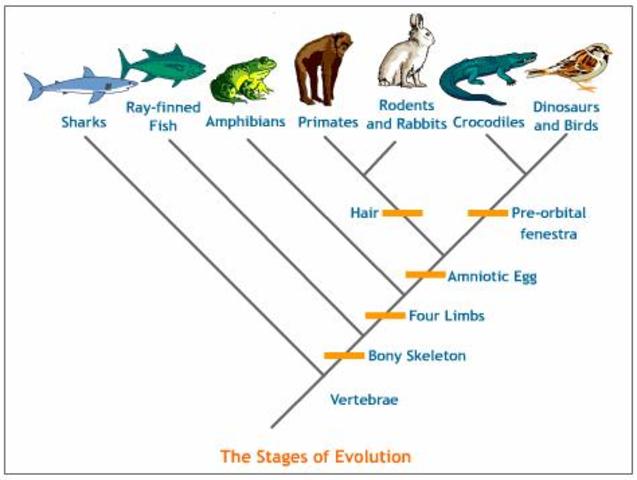 Sharks
Ray-finned Fish
Amphibians
Primates
Rodents and Rabbits
Crocodiles
Dinosaurs and Birds

Hair
Pre-orbital fenestra
Amniotic Egg
Four Limbs
Bony Skeleton
Vertebrae

The Stages of Evolution